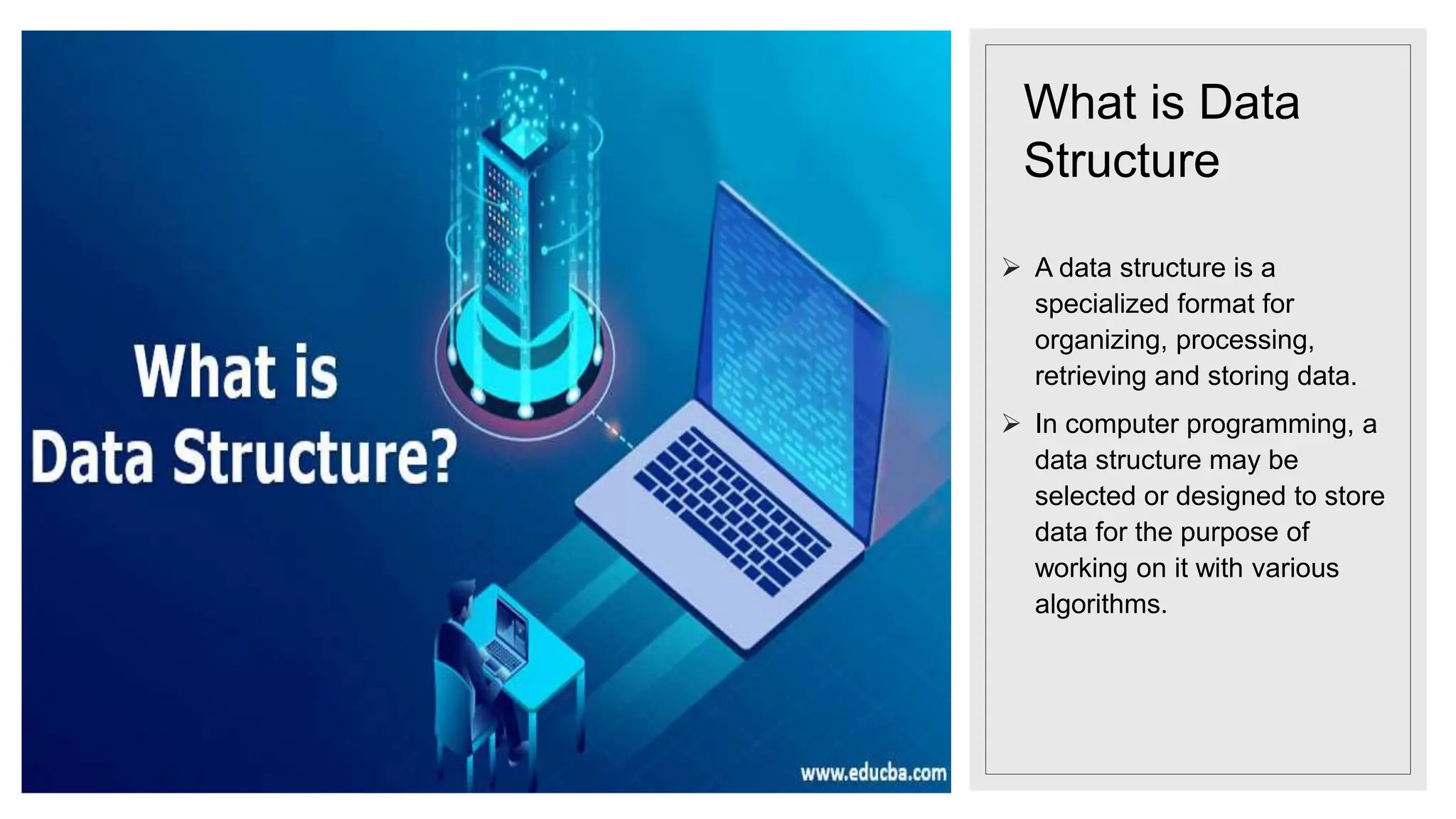 What is Data Structure?

www.educba.com

What is Data Structure

➢ A data structure is a specialized format for organizing, processing, retrieving and storing data.

➢ In computer programming, a data structure may be selected or designed to store data for the purpose of working on it with various algorithms.